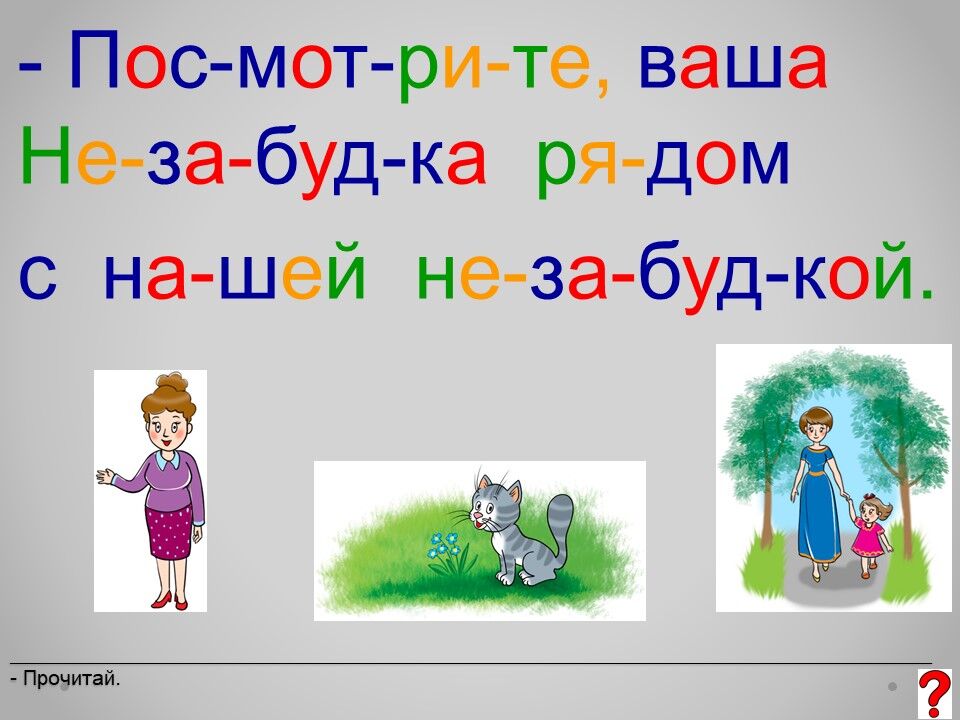 - Пос-мот-ри-те, ваша Не-за-буд-ка ря-дом с на-шей не-за-буд-кой.

- Прочитай.

?